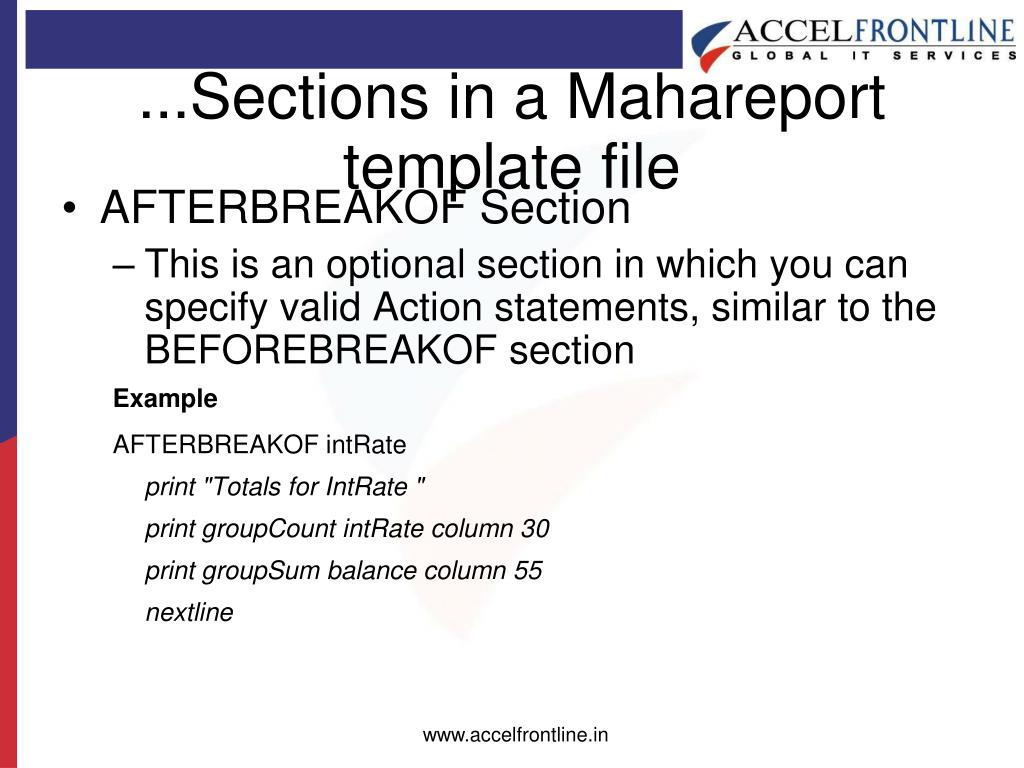 ACCELFRONTLINE
GLOBAL IT SERVICES

...Sections in a Mahareport template file

• AFTERBREAKOF Section

– This is an optional section in which you can specify valid Action statements, similar to the BEFOREBREAKOF section

Example

AFTERBREAKOF intRate

print "Totals for IntRate "

print groupCount intRate column 30

print groupSum balance column 55

nextline

www.accelfrontline.in